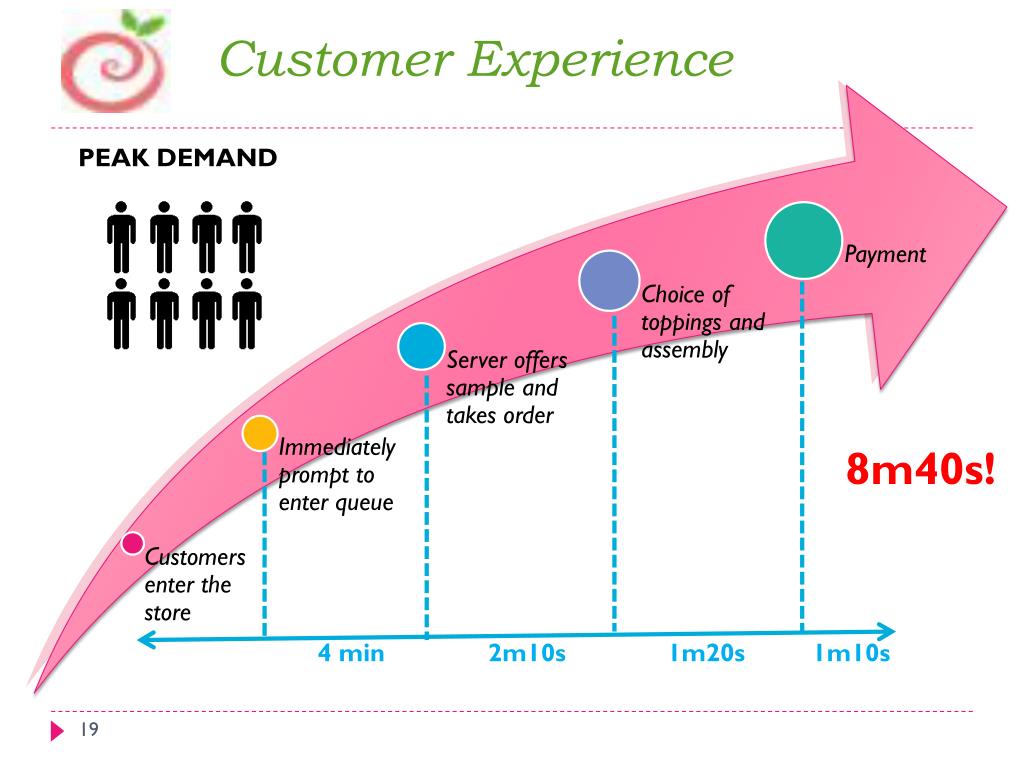 Customer Experience

PEAK DEMAND

Customers enter the store

Immediately prompt to enter queue

Server offers sample and takes order

Choice of toppings and assembly

Payment

8m40s!

4 min

2m10s

1m20s

1m10s

19